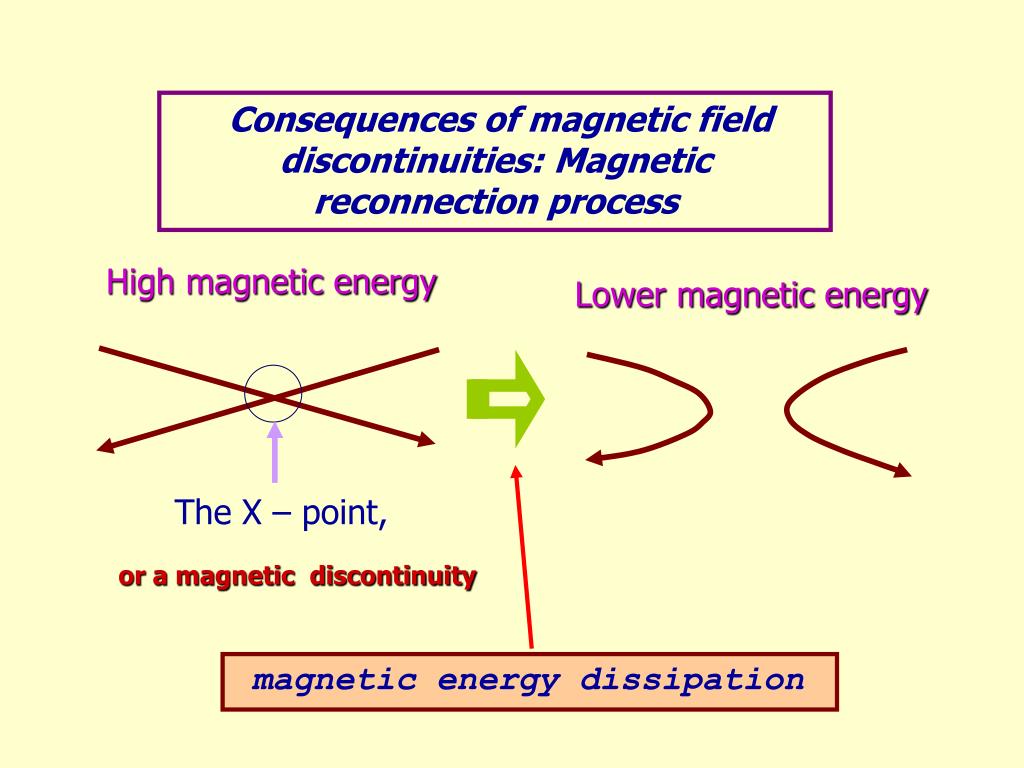 Consequences of magnetic field discontinuities: Magnetic reconnection process

High magnetic energy

Lower magnetic energy

The X – point,

or a magnetic discontinuity

magnetic energy dissipation